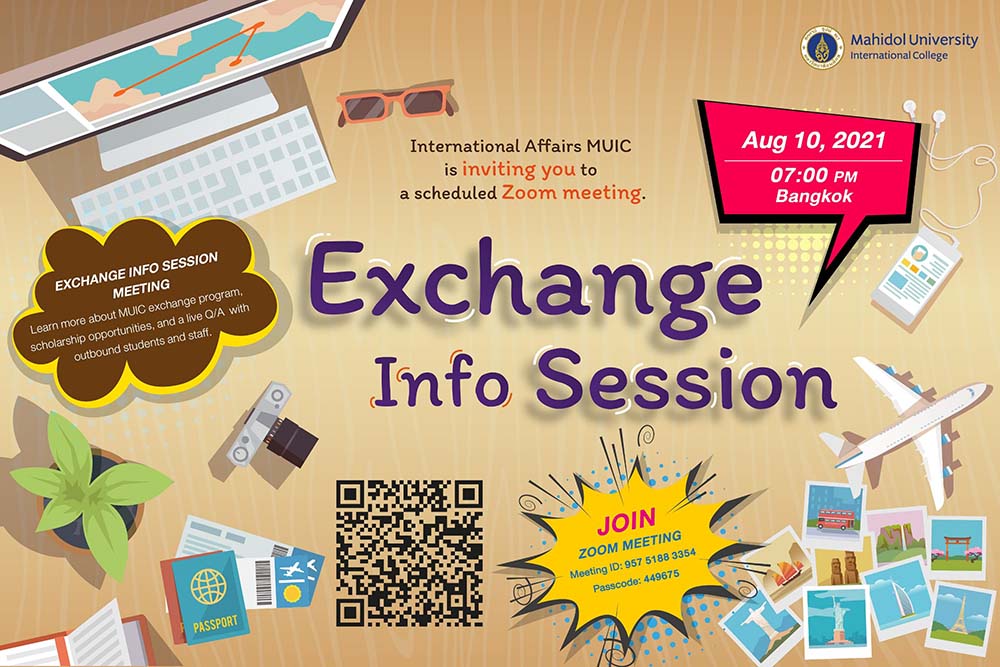 Mahidol University
International College

International Affairs MUIC is inviting you to a scheduled Zoom meeting.

Aug 10, 2021
07:00 PM
Bangkok

EXCHANGE INFO SESSION MEETING
Learn more about MUIC exchange program, scholarship opportunities, and a live Q/A with outbound students and staff.

Exchange
Info Session

JOIN
ZOOM MEETING
Meeting ID: 957 5188 3354
Passcode: 449675

PASSPORT